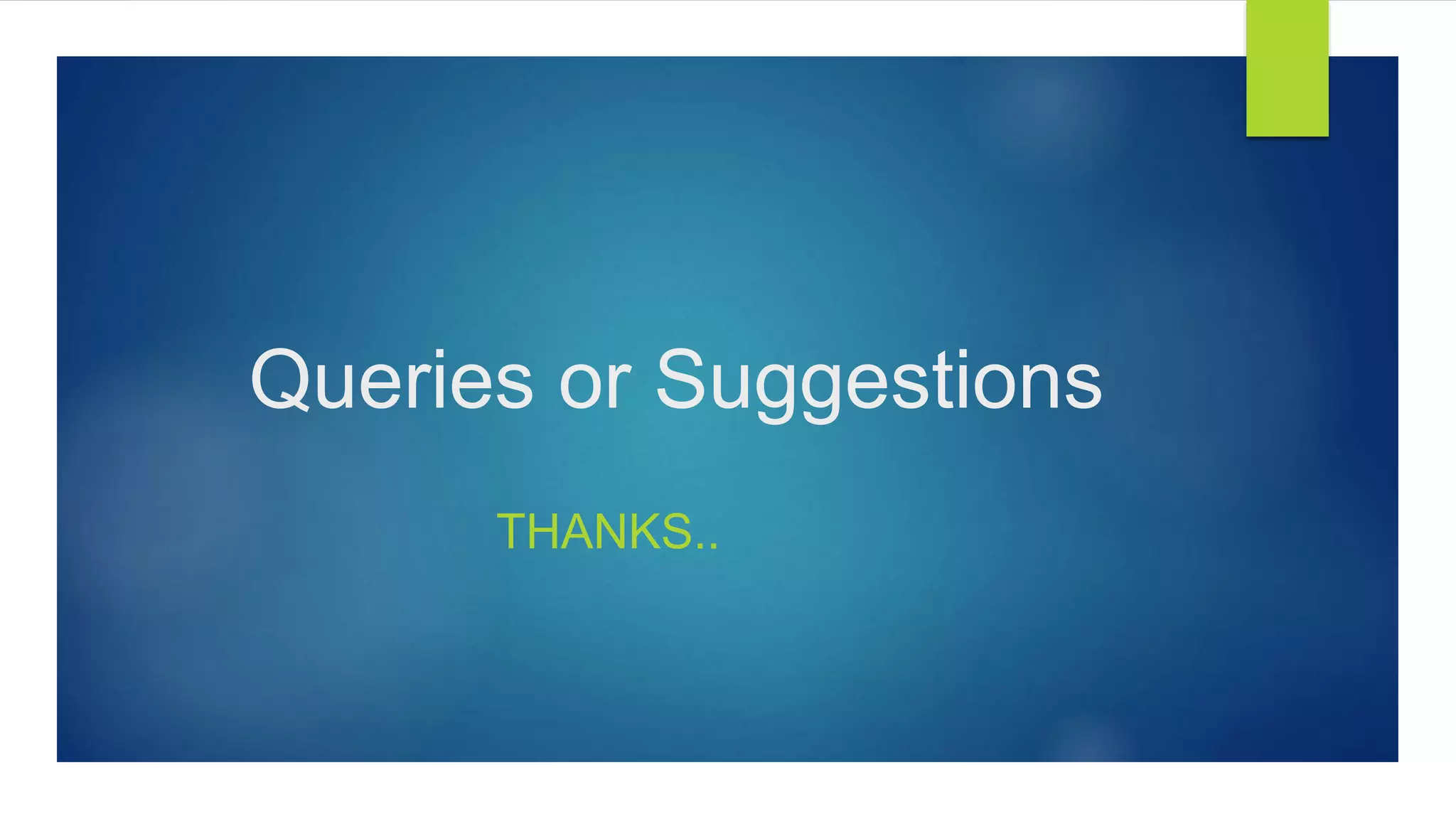 Queries or Suggestions

THANKS..